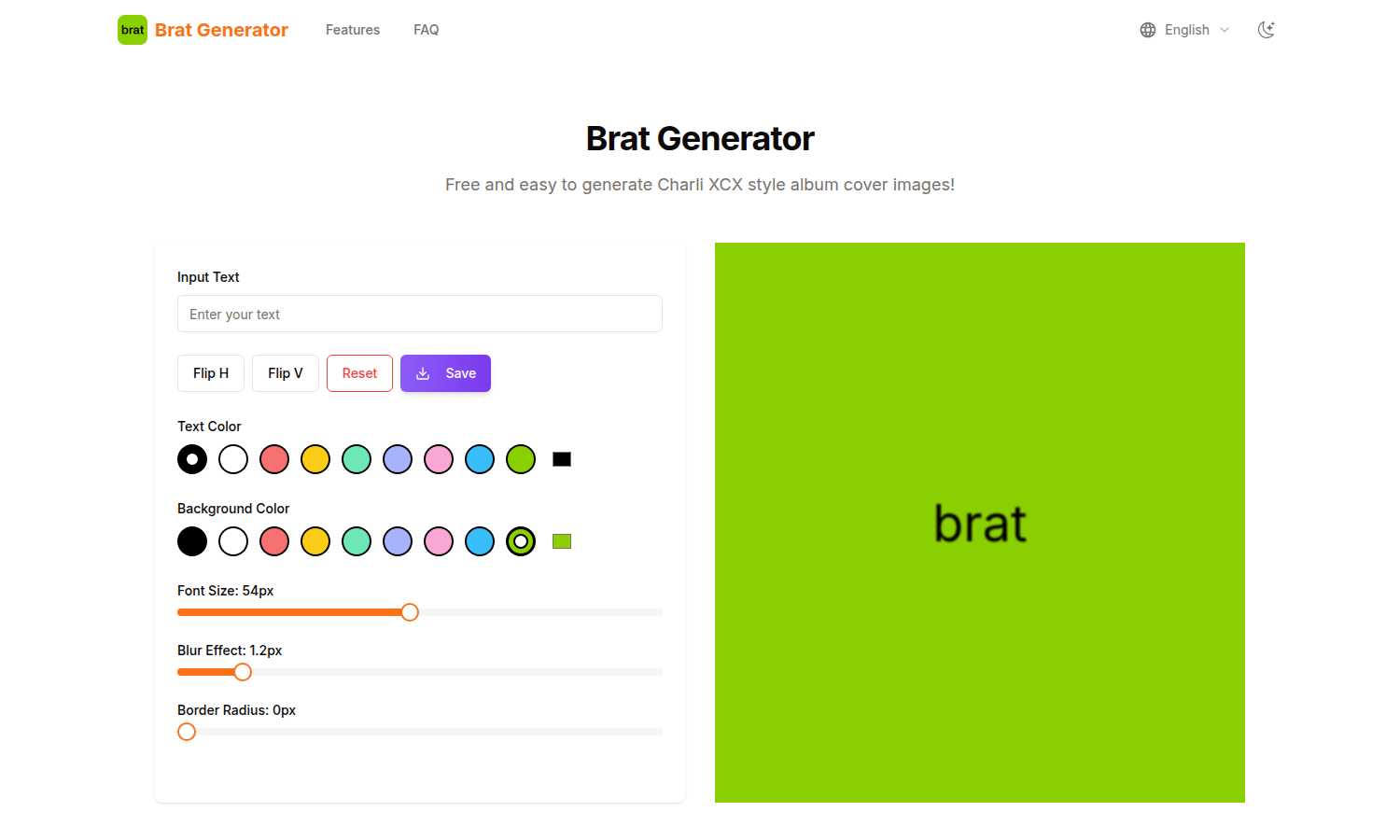 brat Brat Generator Features FAQ English

Brat Generator

Free and easy to generate Charli XCX style album cover images!

Input Text

Enter your text

Flip H Flip V Reset Save

Text Color

Background Color

Font Size: 54px

Blur Effect: 1.2px

Border Radius: 0px

brat